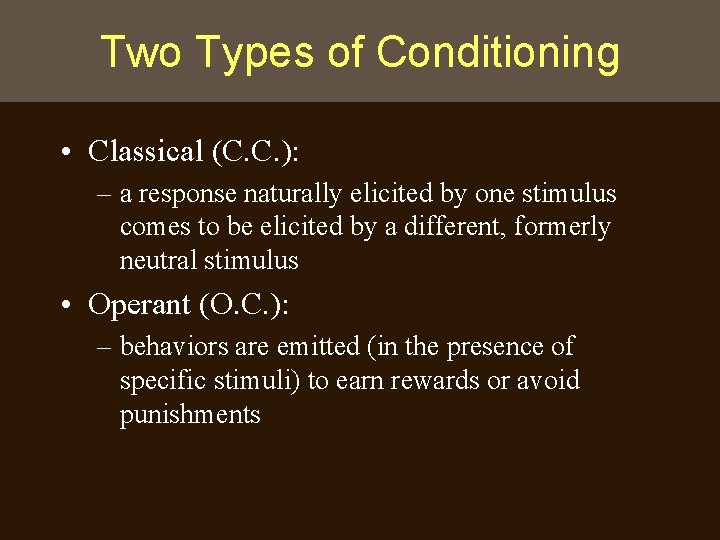 Two Types of Conditioning

• Classical (C.C.):
– a response naturally elicited by one stimulus comes to be elicited by a different, formerly neutral stimulus

• Operant (O.C.):
– behaviors are emitted (in the presence of specific stimuli) to earn rewards or avoid punishments